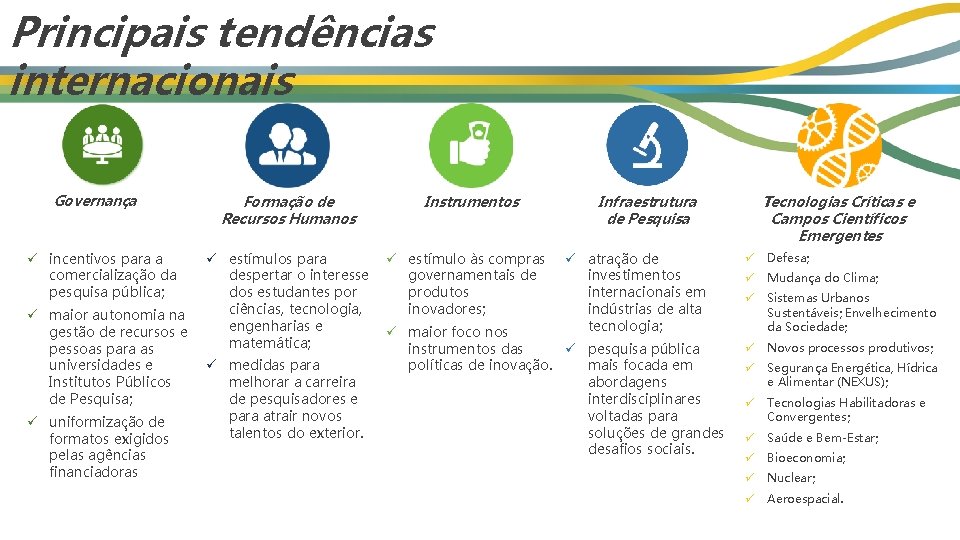 Principais tendências internacionais

Governança

✓ incentivos para a comercialização da pesquisa pública;
✓ maior autonomia na gestão de recursos e pessoas para as universidades e Institutos Públicos de Pesquisa;
✓ uniformização de formatos exigidos pelas agências financiadoras

Formação de Recursos Humanos

✓ estímulos para despertar o interesse dos estudantes por ciências, tecnologia, engenharias e matemática;
✓ medidas para melhorar a carreira de pesquisadores e para atrair novos talentos do exterior.

Instrumentos

✓ estímulo às compras governamentais de produtos inovadores;
✓ maior foco nos instrumentos das políticas de inovação.

Infraestrutura de Pesquisa

✓ atração de investimentos internacionais em indústrias de alta tecnologia;
✓ pesquisa pública mais focada em abordagens interdisciplinares voltadas para soluções de grandes desafios sociais.

Tecnologias Críticas e Campos Científicos Emergentes

✓ Defesa;
✓ Mudança do Clima;
✓ Sistemas Urbanos Sustentáveis; Envelhecimento da Sociedade;
✓ Novos processos produtivos;
✓ Segurança Energética, Hídrica e Alimentar (NEXUS);
✓ Tecnologias Habilitadoras e Convergentes;
✓ Saúde e Bem-Estar;
✓ Bioeconomia;
✓ Nuclear;
✓ Aeroespacial.